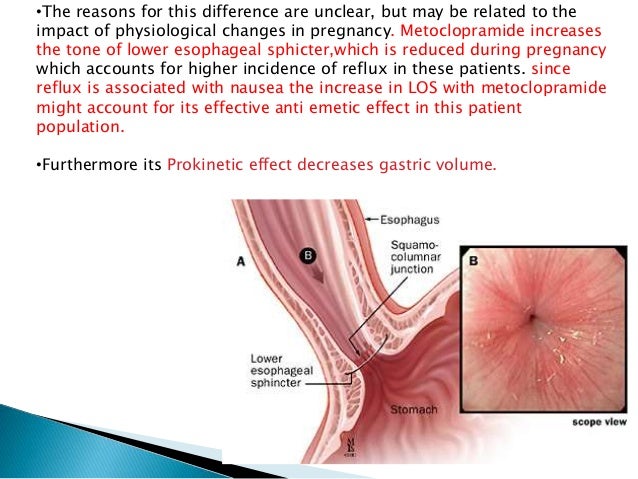 •The reasons for this difference are unclear, but may be related to the impact of physiological changes in pregnancy. Metoclopramide increases the tone of lower esophageal sphicter,which is reduced during pregnancy which accounts for higher incidence of reflux in these patients. since reflux is associated with nausea the increase in LOS with metoclopramide might account for its effective anti emetic effect in this patient population.

•Furthermore its Prokinetic effect decreases gastric volume.

A
B
Esophagus
Squamo-columnar junction
Lower esophageal sphincter
Stomach
B
scope view